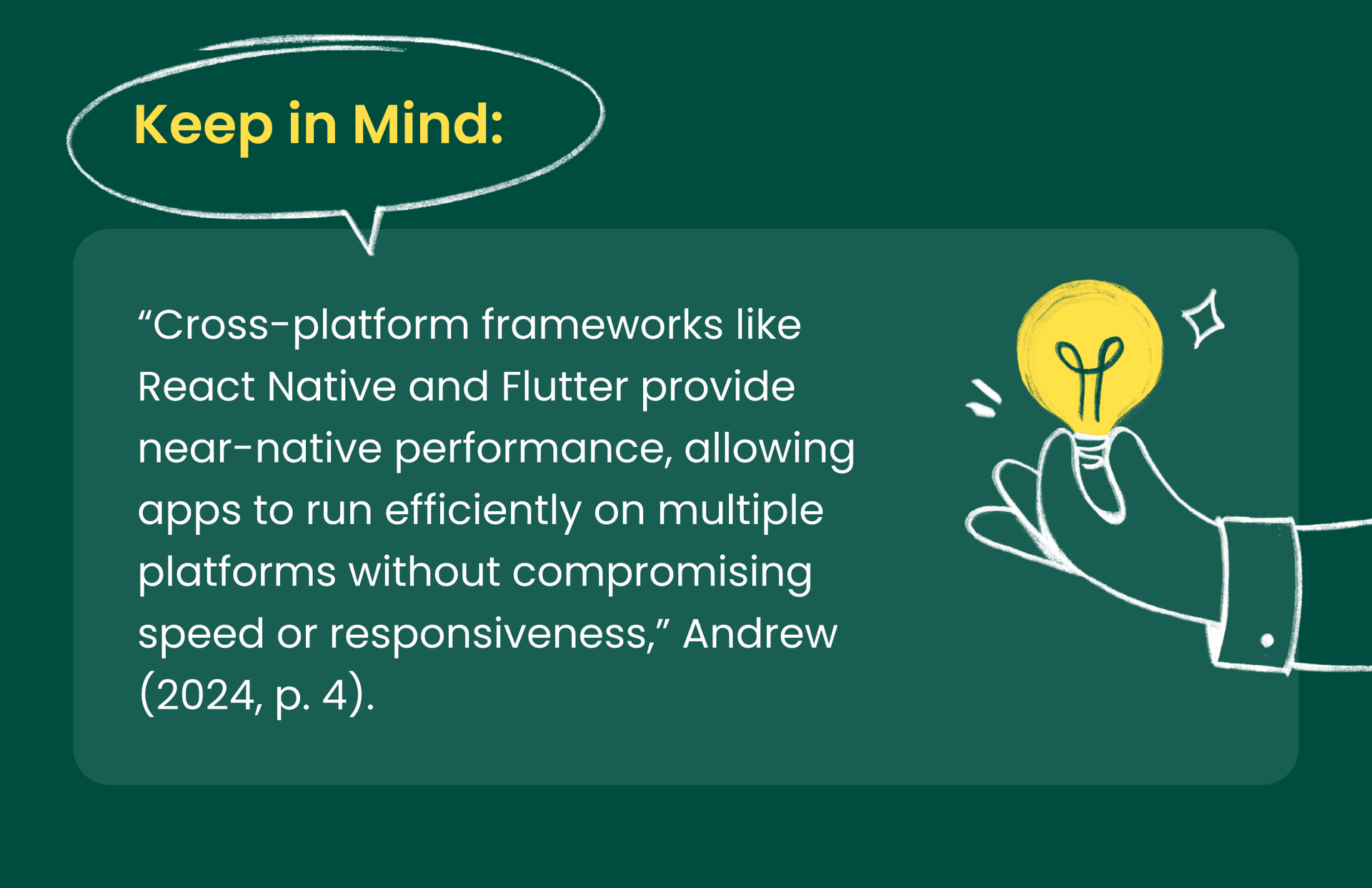 Keep in Mind:

“Cross-platform frameworks like React Native and Flutter provide near-native performance, allowing apps to run efficiently on multiple platforms without compromising speed or responsiveness,” Andrew (2024, p. 4).